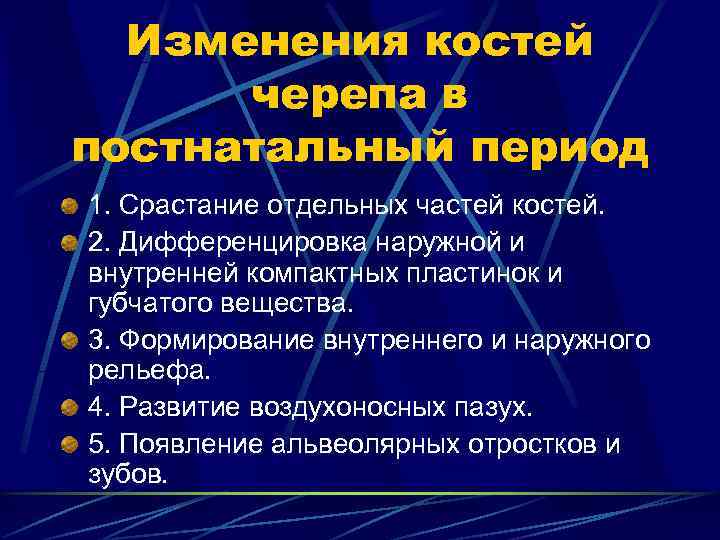 Изменения костей черепа в постнатальный период

1. Срастание отдельных частей костей.

2. Дифференцировка наружной и внутренней компактных пластинок и губчатого вещества.

3. Формирование внутреннего и наружного рельефа.

4. Развитие воздухоносных пазух.

5. Появление альвеолярных отростков и зубов.